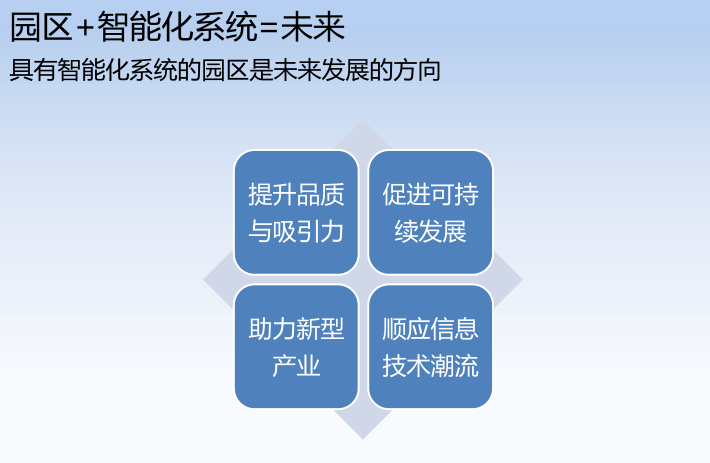 园区+智能化系统=未来

具有智能化系统的园区是未来发展的方向

提升品质与吸引力

促进可持续发展

助力新型产业

顺应信息技术潮流